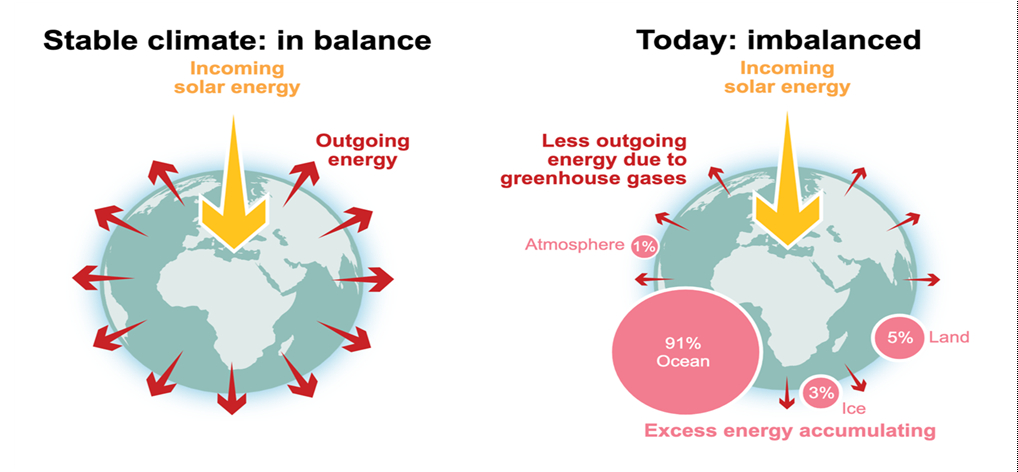 Stable climate: in balance

Incoming solar energy

Outgoing energy

Today: imbalanced

Incoming solar energy

Less outgoing energy due to greenhouse gases

Atmosphere 1%

91% Ocean

5% Land

3% Ice

Excess energy accumulating